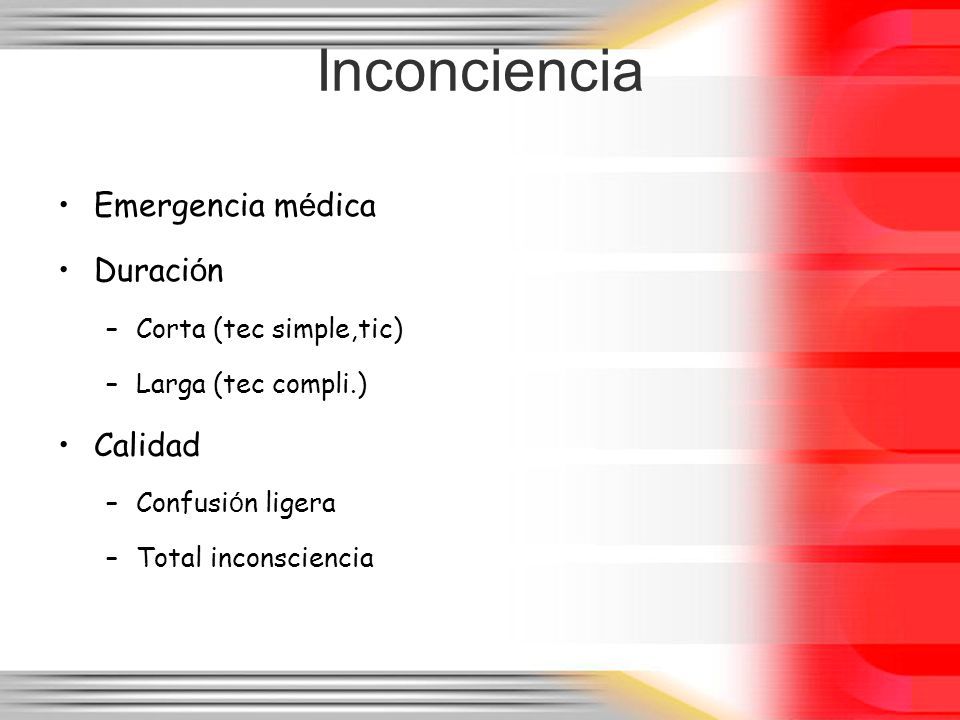 Inconciencia

• Emergencia médica
• Duración
  – Corta (tec simple,tic)
  – Larga (tec compli.)
• Calidad
  – Confusión ligera
  – Total inconsciencia